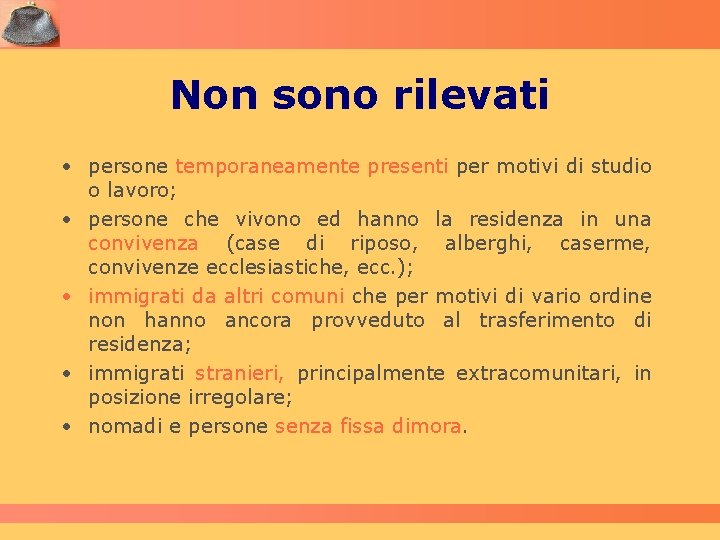 Non sono rilevati

• persone temporaneamente presenti per motivi di studio o lavoro;
• persone che vivono ed hanno la residenza in una convivenza (case di riposo, alberghi, caserme, convivenze ecclesiastiche, ecc.);
• immigrati da altri comuni che per motivi di vario ordine non hanno ancora provveduto al trasferimento di residenza;
• immigrati stranieri, principalmente extracomunitari, in posizione irregolare;
• nomadi e persone senza fissa dimora.